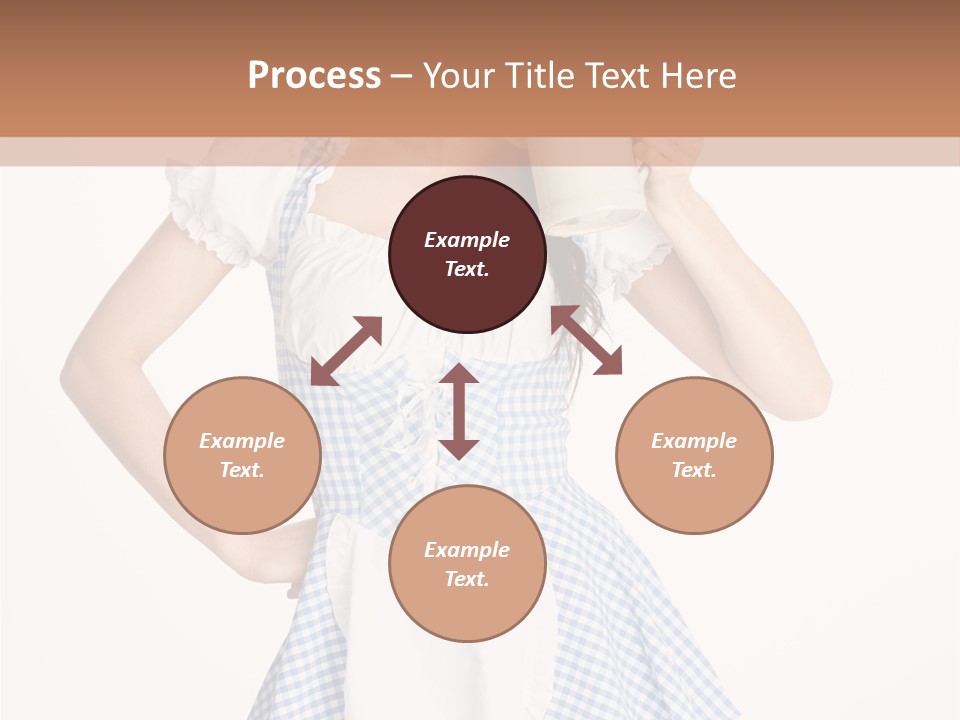 Process – Your Title Text Here

Example Text.

Example Text.

Example Text.

Example Text.